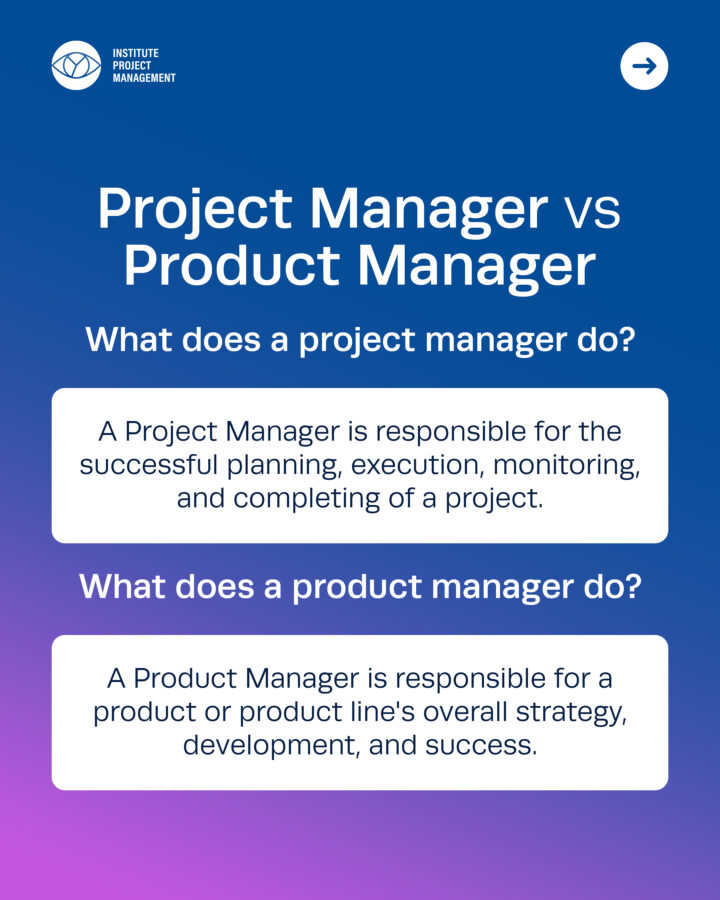 INSTITUTE
PROJECT
MANAGEMENT

Project Manager vs Product Manager

What does a project manager do?

A Project Manager is responsible for the successful planning, execution, monitoring, and completing of a project.

What does a product manager do?

A Product Manager is responsible for a product or product line's overall strategy, development, and success.